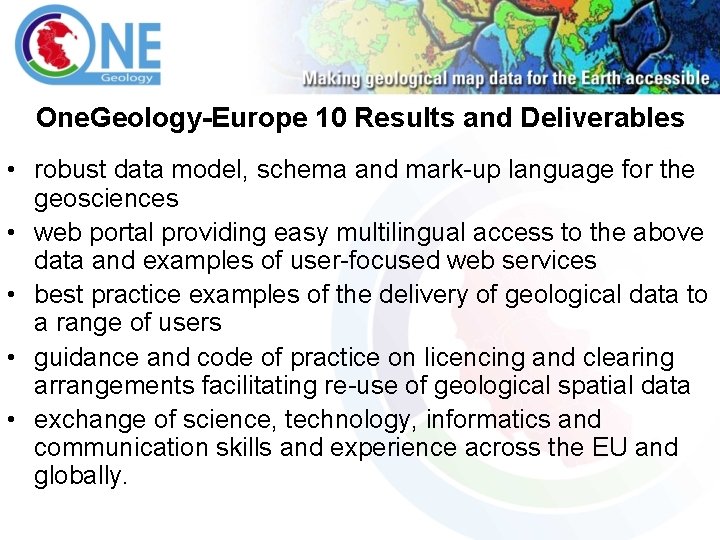 ONE
Geology

Making geological map data for the Earth accessible

OneGeology-Europe 10 Results and Deliverables

• robust data model, schema and mark-up language for the geosciences
• web portal providing easy multilingual access to the above data and examples of user-focused web services
• best practice examples of the delivery of geological data to a range of users
• guidance and code of practice on licencing and clearing arrangements facilitating re-use of geological spatial data
• exchange of science, technology, informatics and communication skills and experience across the EU and globally.